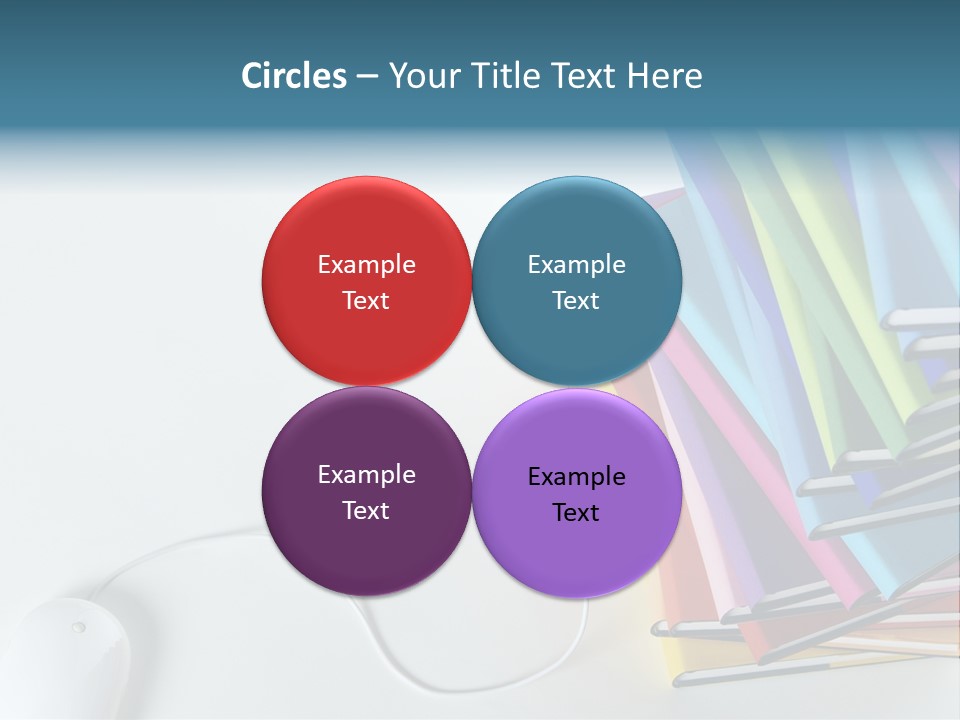 Circles – Your Title Text Here

Example Text

Example Text

Example Text

Example Text